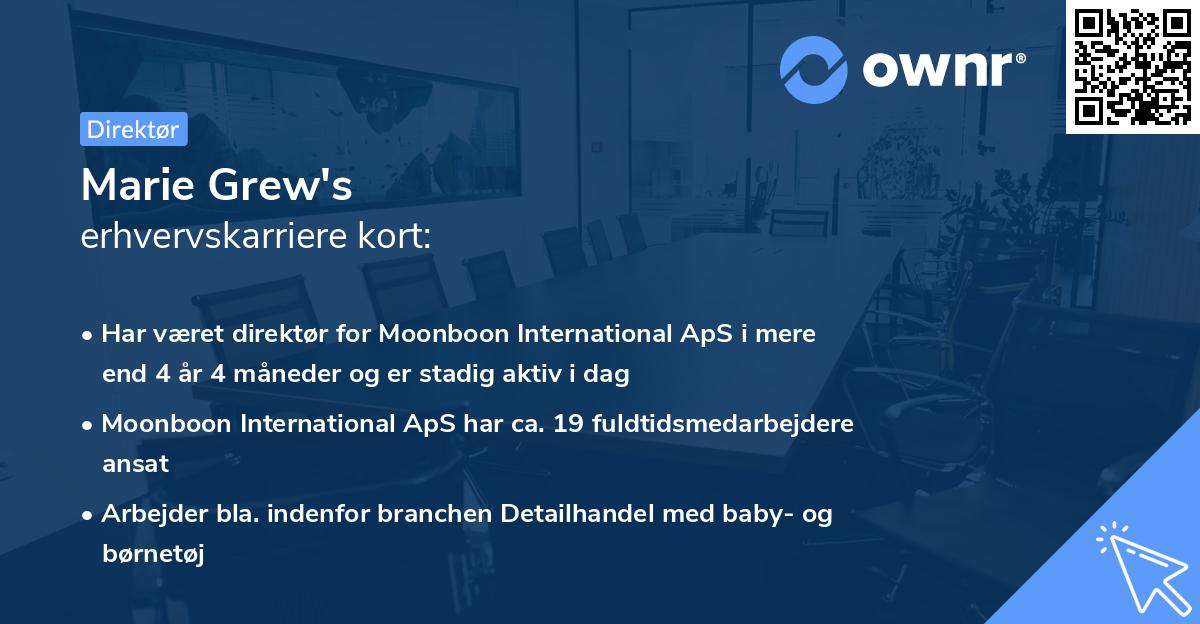 ownr®

Direktør

Marie Grew's
erhvervskarriere kort:

• Har været direktør for Moonboon International ApS i mere end 4 år 4 måneder og er stadig aktiv i dag

• Moonboon International ApS har ca. 19 fuldtidsmedarbejdere ansat

• Arbejder bla. indenfor branchen Detailhandel med baby- og børnetøj